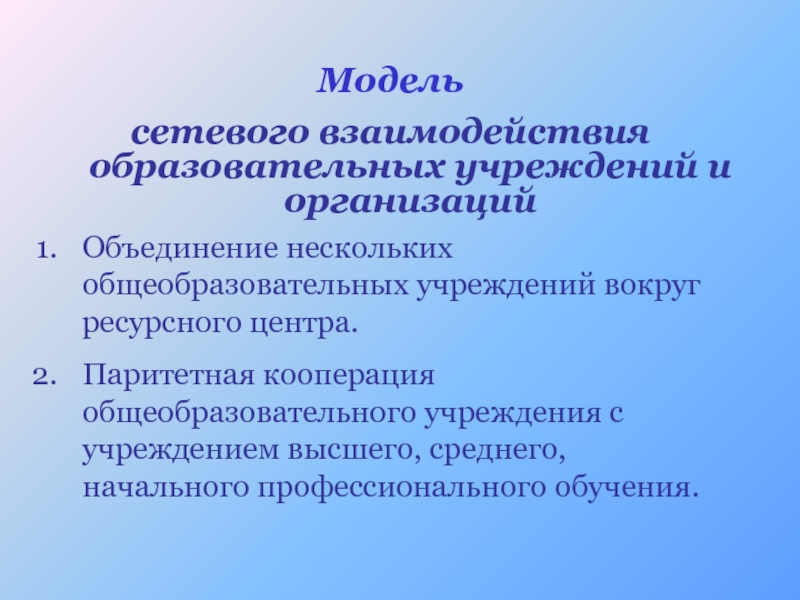 Модель

сетевого взаимодействия образовательных учреждений и организаций

1. Объединение нескольких общеобразовательных учреждений вокруг ресурсного центра.

2. Паритетная кооперация общеобразовательного учреждения с учреждением высшего, среднего, начального профессионального обучения.